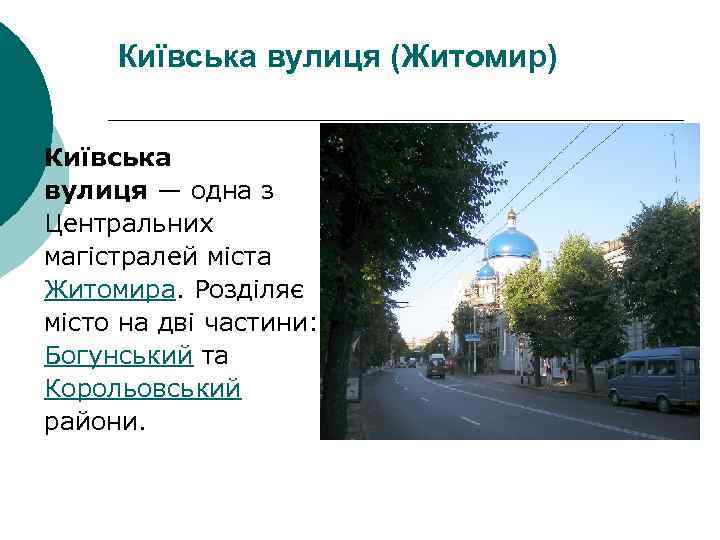 Київська вулиця (Житомир)

Київська вулиця — одна з Центральних магістралей міста Житомира. Розділяє місто на дві частини: Богунський та Корольовський райони.